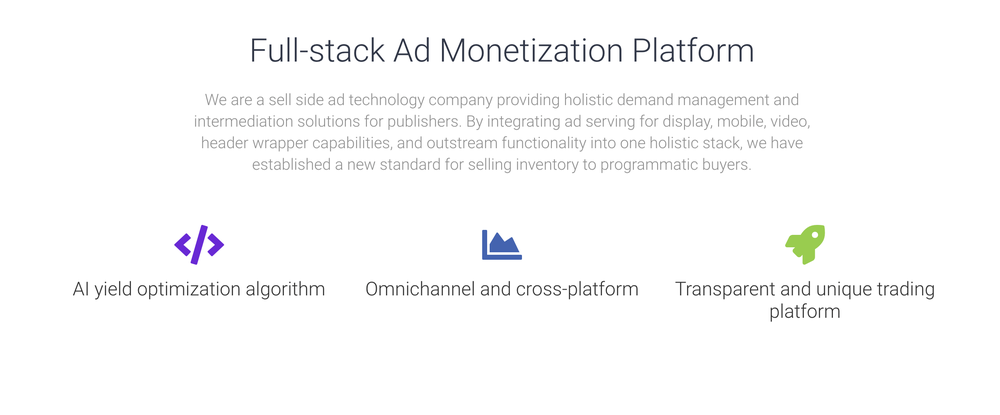 Full-stack Ad Monetization Platform

We are a sell side ad technology company providing holistic demand management and intermediation solutions for publishers. By integrating ad serving for display, mobile, video, header wrapper capabilities, and outstream functionality into one holistic stack, we have established a new standard for selling inventory to programmatic buyers.

AI yield optimization algorithm

Omnichannel and cross-platform

Transparent and unique trading platform